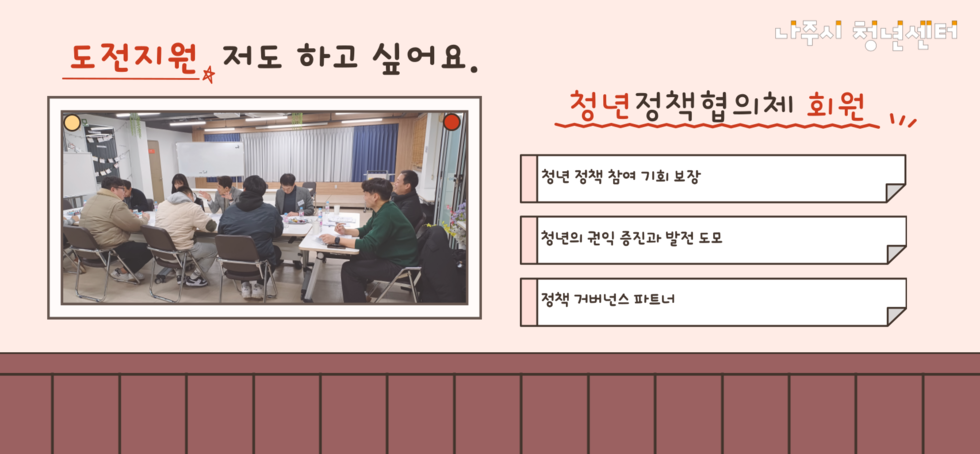 나주시 청년센터

도전지원 저도 하고 싶어요.

청년정책협의체 회원

청년 정책 참여 기회 보장

청년의 권익 증진과 발전 도모

정책 거버넌스 파트너